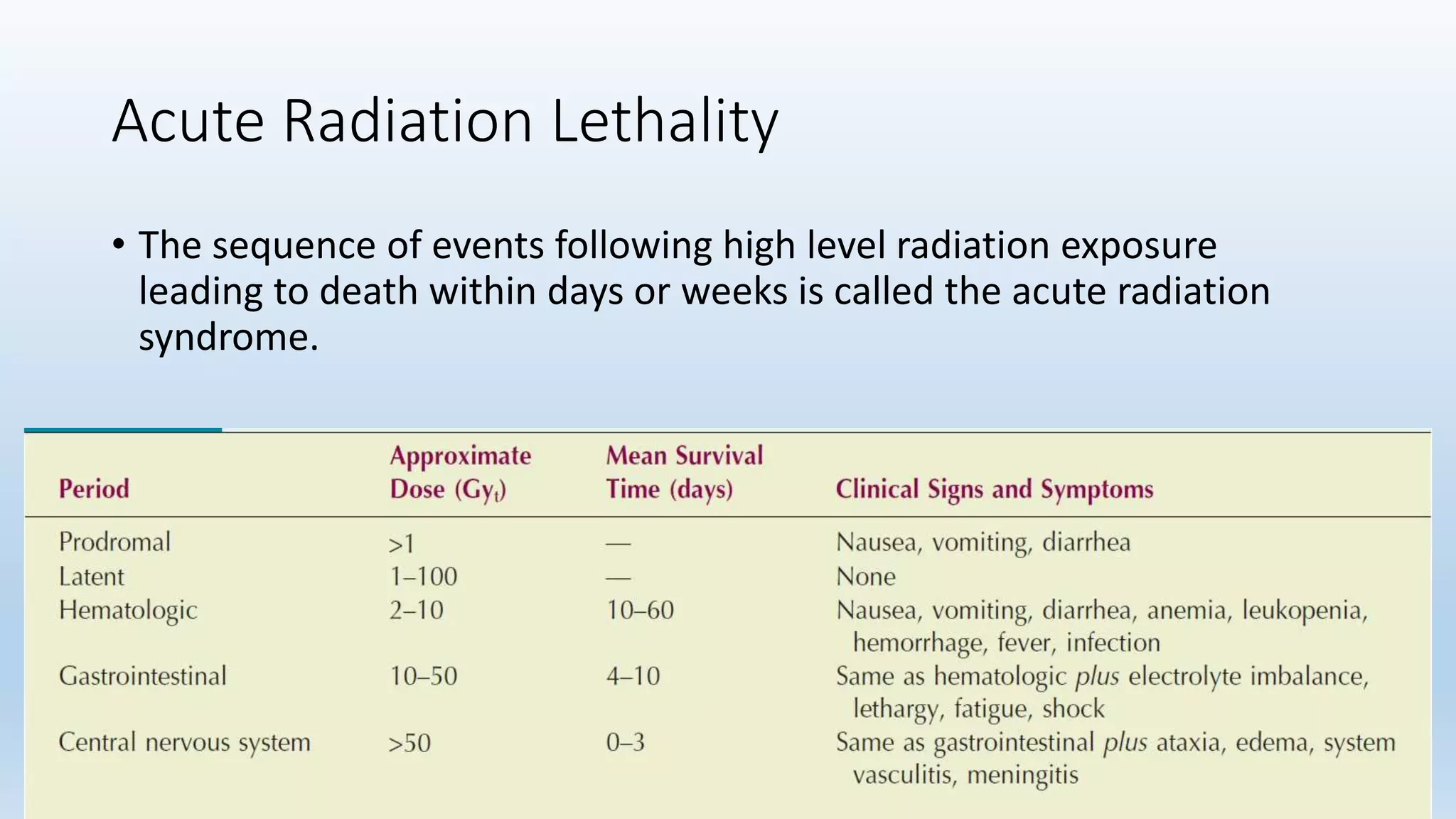 Acute Radiation Lethality

• The sequence of events following high level radiation exposure leading to death within days or weeks is called the acute radiation syndrome.

| Period | Approximate Dose ($Gy_t$) | Mean Survival Time (days) | Clinical Signs and Symptoms |
|---|---|---|---|
| Prodromal | >1 | — | Nausea, vomiting, diarrhea |
| Latent | 1–100 | — | None |
| Hematologic | 2–10 | 10–60 | Nausea, vomiting, diarrhea, anemia, leukopenia, hemorrhage, fever, infection |
| Gastrointestinal | 10–50 | 4–10 | Same as hematologic plus electrolyte imbalance, lethargy, fatigue, shock |
| Central nervous system | >50 | 0–3 | Same as gastrointestinal plus ataxia, edema, system vasculitis, meningitis |